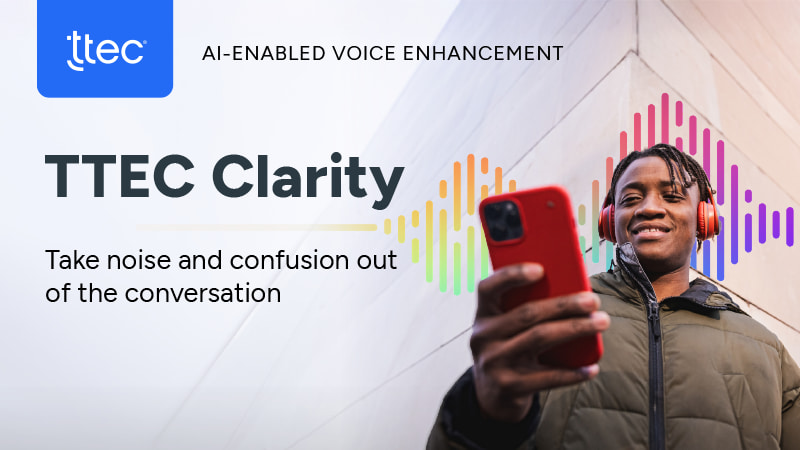 ttec

AI-ENABLED VOICE ENHANCEMENT

TTEC Clarity

Take noise and confusion out of the conversation